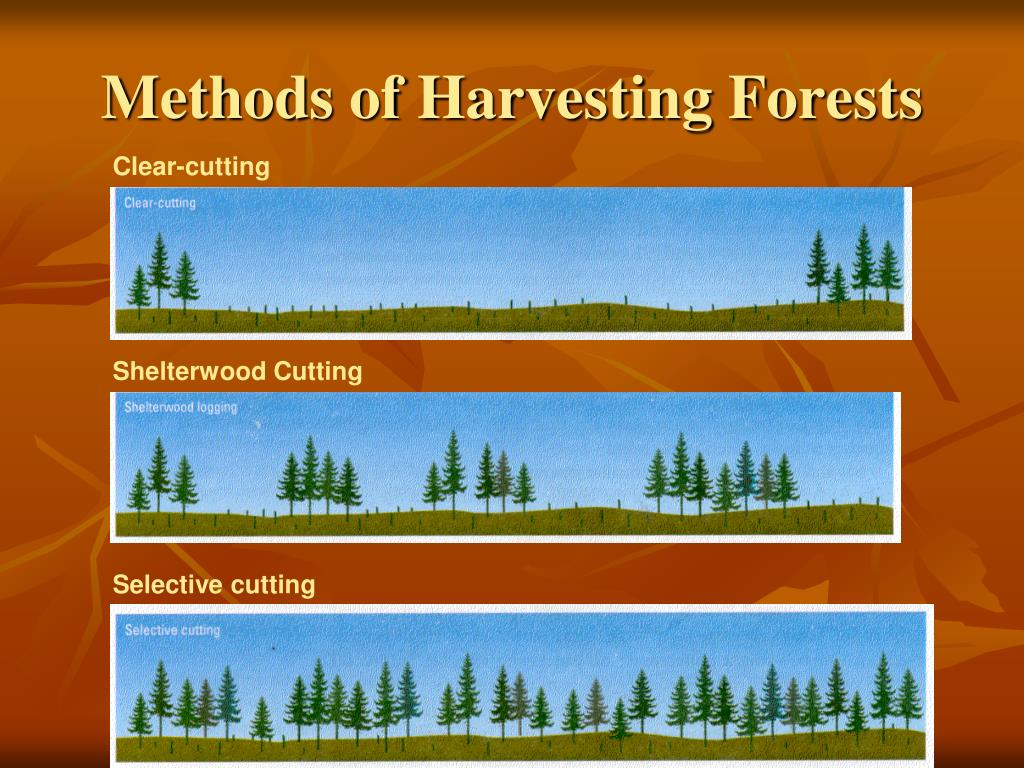 Methods of Harvesting Forests

Clear-cutting

Clear-cutting

Shelterwood Cutting

Shelterwood logging

Selective cutting

Selective cutting